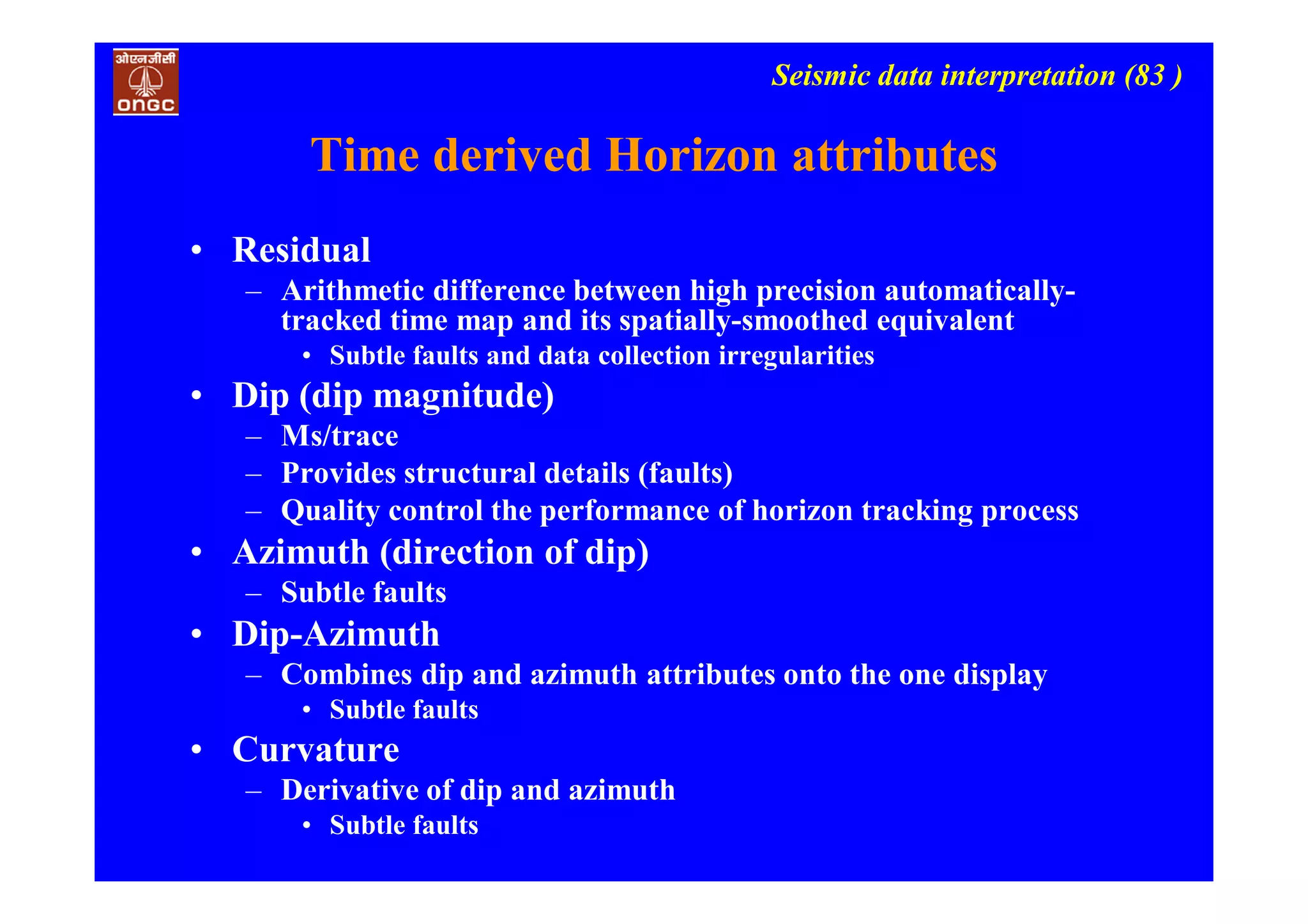 ओएनजीसी
ONGC

Seismic data interpretation (83 )

Time derived Horizon attributes

• Residual
– Arithmetic difference between high precision automatically-tracked time map and its spatially-smoothed equivalent
• Subtle faults and data collection irregularities
• Dip (dip magnitude)
– Ms/trace
– Provides structural details (faults)
– Quality control the performance of horizon tracking process
• Azimuth (direction of dip)
– Subtle faults
• Dip-Azimuth
– Combines dip and azimuth attributes onto the one display
• Subtle faults
• Curvature
– Derivative of dip and azimuth
• Subtle faults